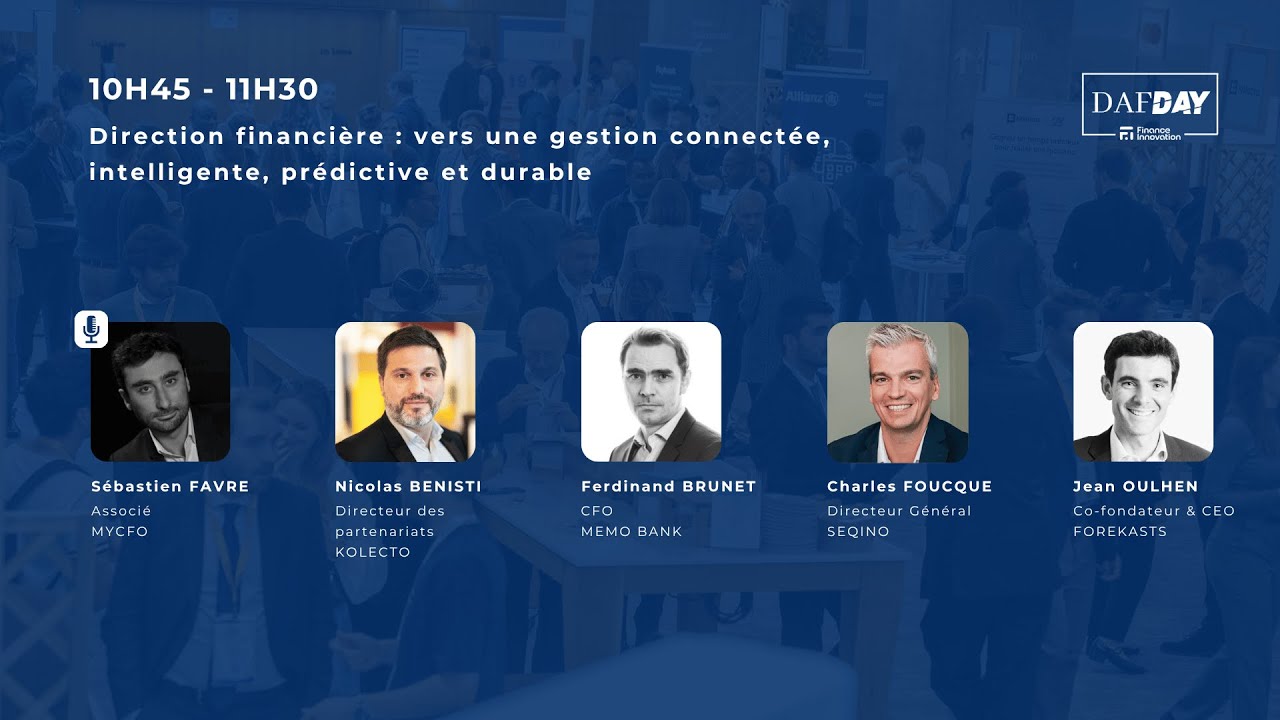 10H45 - 11H30

Direction financière : vers une gestion connectée, intelligente, prédictive et durable

DAFDAY
Finance Innovation

Sébastien FAVRE
Associé
MYCFO

Nicolas BENISTI
Directeur des partenariats
KOLECTO

Ferdinand BRUNET
CFO
MEMO BANK

Charles FOUCQUE
Directeur Général
SEQINO

Jean OULHEN
Co-fondateur & CEO
FOREKASTS